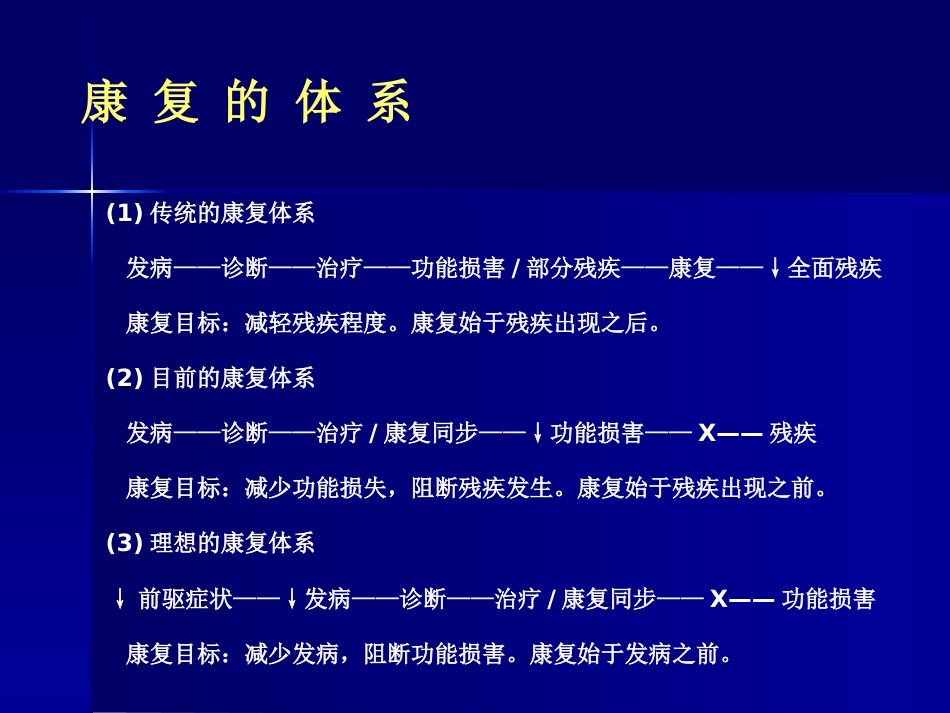 康 复 的 体 系

(1) 传统的康复体系

发病——诊断——治疗——功能损害 / 部分残疾——康复——↓全面残疾

康复目标：减轻残疾程度。康复始于残疾出现之后。

(2) 目前的康复体系

发病——诊断——治疗 / 康复同步——↓功能损害—— X—— 残疾

康复目标：减少功能损失，阻断残疾发生。康复始于残疾出现之前。

(3) 理想的康复体系

↓ 前驱症状——↓发病——诊断——治疗 / 康复同步—— X—— 功能损害

康复目标：减少发病，阻断功能损害。康复始于发病之前。